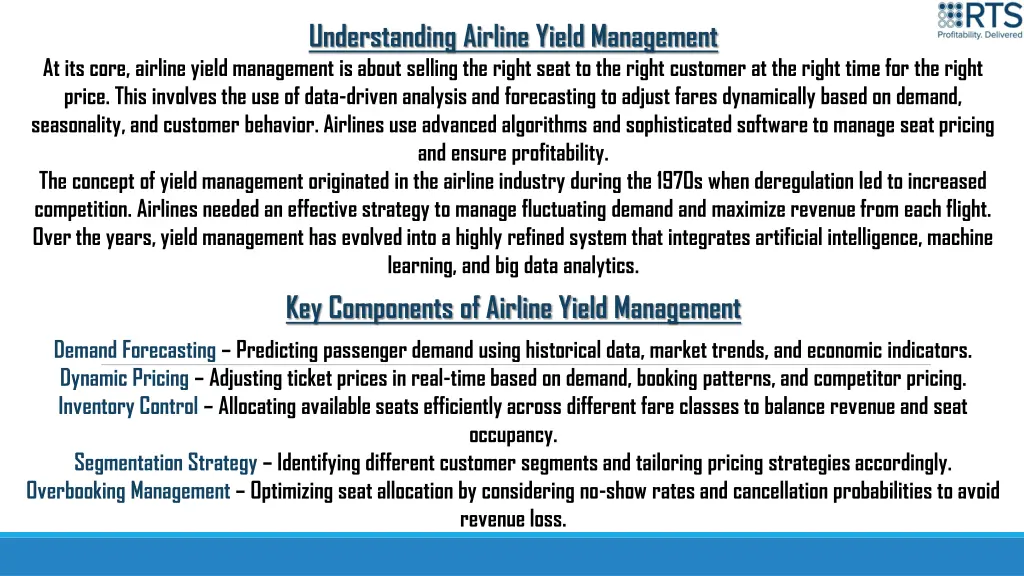 RTS
Profitability. Delivered

Understanding Airline Yield Management

At its core, airline yield management is about selling the right seat to the right customer at the right time for the right price. This involves the use of data-driven analysis and forecasting to adjust fares dynamically based on demand, seasonality, and customer behavior. Airlines use advanced algorithms and sophisticated software to manage seat pricing and ensure profitability.
The concept of yield management originated in the airline industry during the 1970s when deregulation led to increased competition. Airlines needed an effective strategy to manage fluctuating demand and maximize revenue from each flight. Over the years, yield management has evolved into a highly refined system that integrates artificial intelligence, machine learning, and big data analytics.

Key Components of Airline Yield Management

Demand Forecasting – Predicting passenger demand using historical data, market trends, and economic indicators.
Dynamic Pricing – Adjusting ticket prices in real-time based on demand, booking patterns, and competitor pricing.
Inventory Control – Allocating available seats efficiently across different fare classes to balance revenue and seat occupancy.
Segmentation Strategy – Identifying different customer segments and tailoring pricing strategies accordingly.
Overbooking Management – Optimizing seat allocation by considering no-show rates and cancellation probabilities to avoid revenue loss.